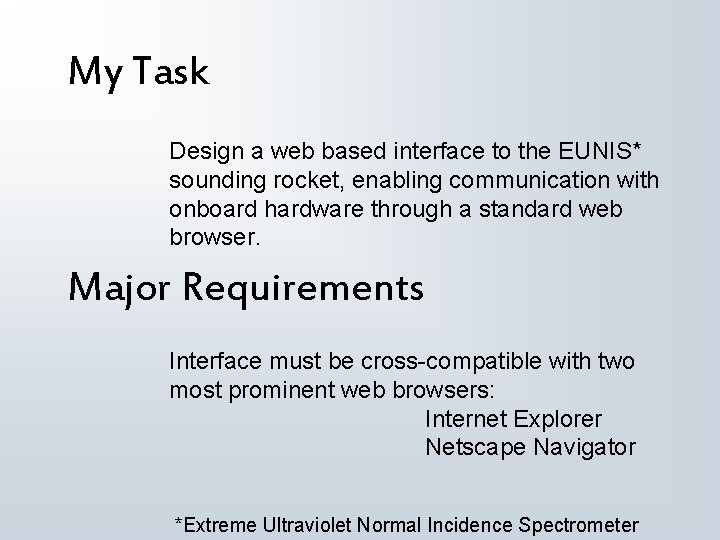 My Task

Design a web based interface to the EUNIS* sounding rocket, enabling communication with onboard hardware through a standard web browser.

Major Requirements

Interface must be cross-compatible with two most prominent web browsers:

Internet Explorer
Netscape Navigator

*Extreme Ultraviolet Normal Incidence Spectrometer